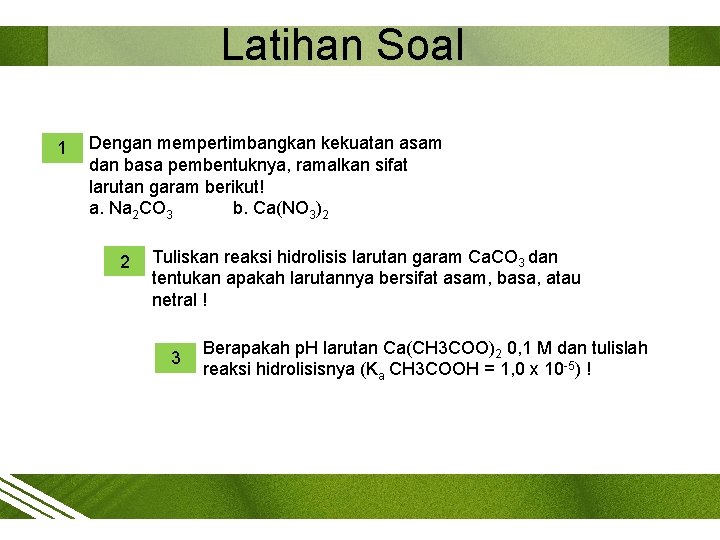 Latihan Soal

1 Dengan mempertimbangkan kekuatan asam dan basa pembentuknya, ramalkan sifat larutan garam berikut!
a. $Na_2CO_3$ b. $Ca(NO_3)_2$

2 Tuliskan reaksi hidrolisis larutan garam $CaCO_3$ dan tentukan apakah larutannya bersifat asam, basa, atau netral !

3 Berapakah pH larutan $Ca(CH3COO)_2$ 0,1 M dan tulislah reaksi hidrolisisnya ($K_a$ CH3COOH = 1,0 x $10^{-5}$) !